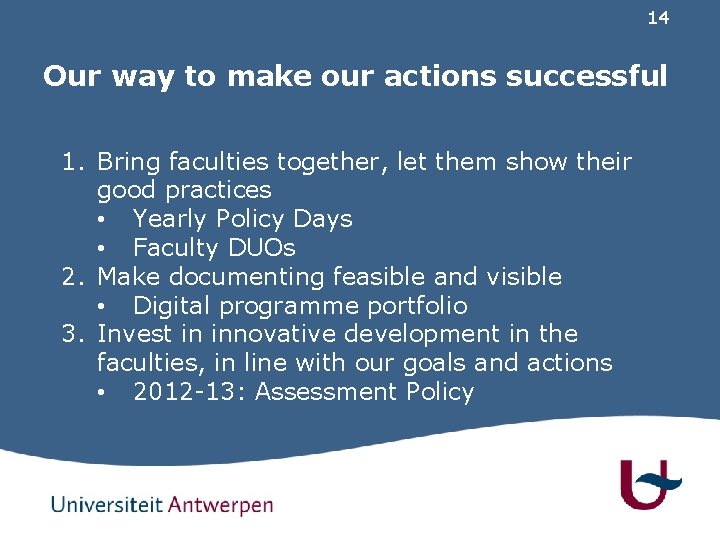 14

Our way to make our actions successful

1. Bring faculties together, let them show their good practices
• Yearly Policy Days
• Faculty DUOs
2. Make documenting feasible and visible
• Digital programme portfolio
3. Invest in innovative development in the faculties, in line with our goals and actions
• 2012-13: Assessment Policy

Universiteit Antwerpen